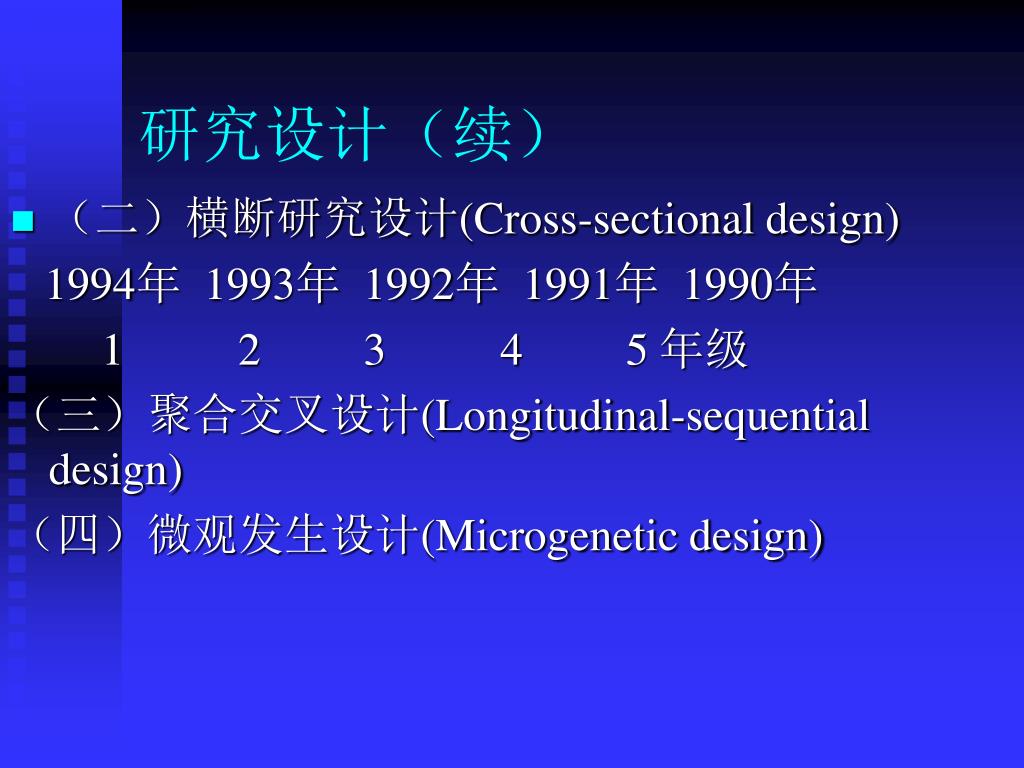 研究设计（续）

（二）横断研究设计(Cross-sectional design)

1994年 1993年 1992年 1991年 1990年

1 2 3 4 5 年级

（三）聚合交叉设计(Longitudinal-sequential design)

（四）微观发生设计(Microgenetic design)